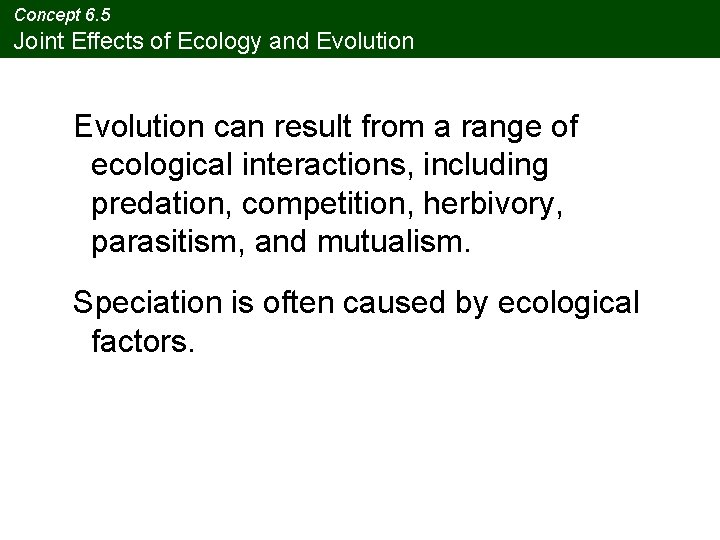 Concept 6.5
Joint Effects of Ecology and Evolution

Evolution can result from a range of ecological interactions, including predation, competition, herbivory, parasitism, and mutualism.

Speciation is often caused by ecological factors.